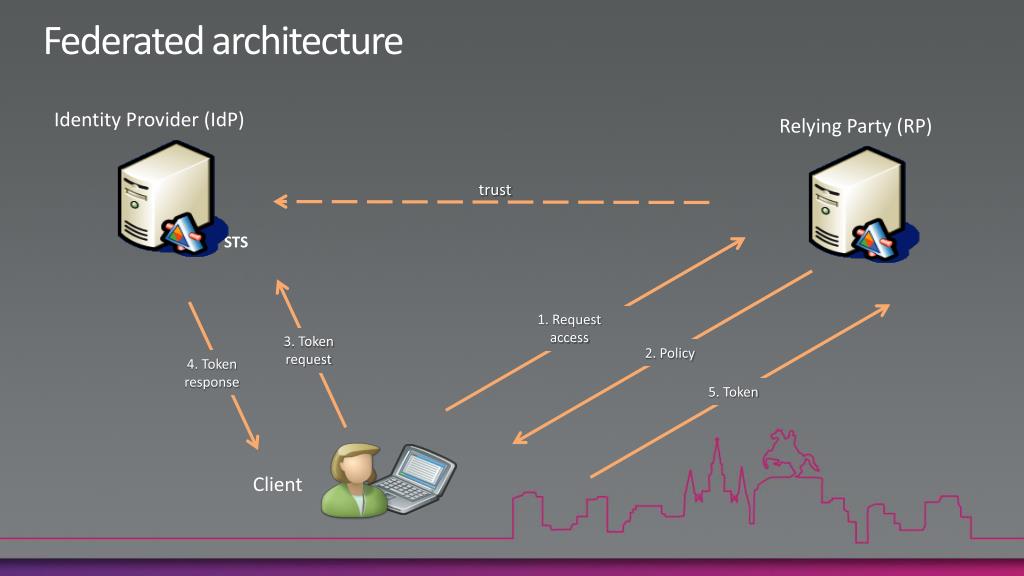 Federated architecture

Identity Provider (IdP)

Relying Party (RP)

trust

STS

1. Request access

2. Policy

3. Token request

4. Token response

5. Token

Client